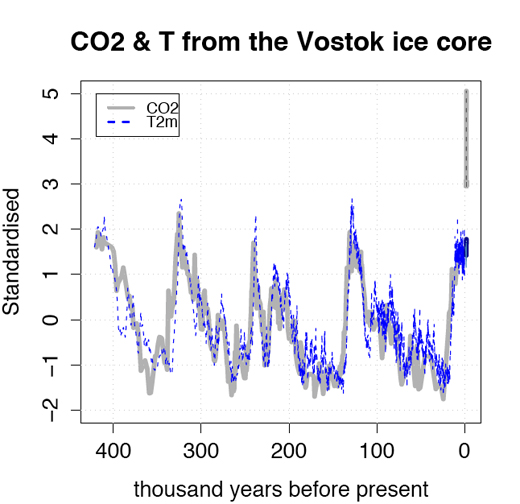 CO2 & T from the Vostok ice core

CO2
T2m

Standardised

5
4
3
2
1
0
−1
−2

400
300
200
100
0

thousand years before present